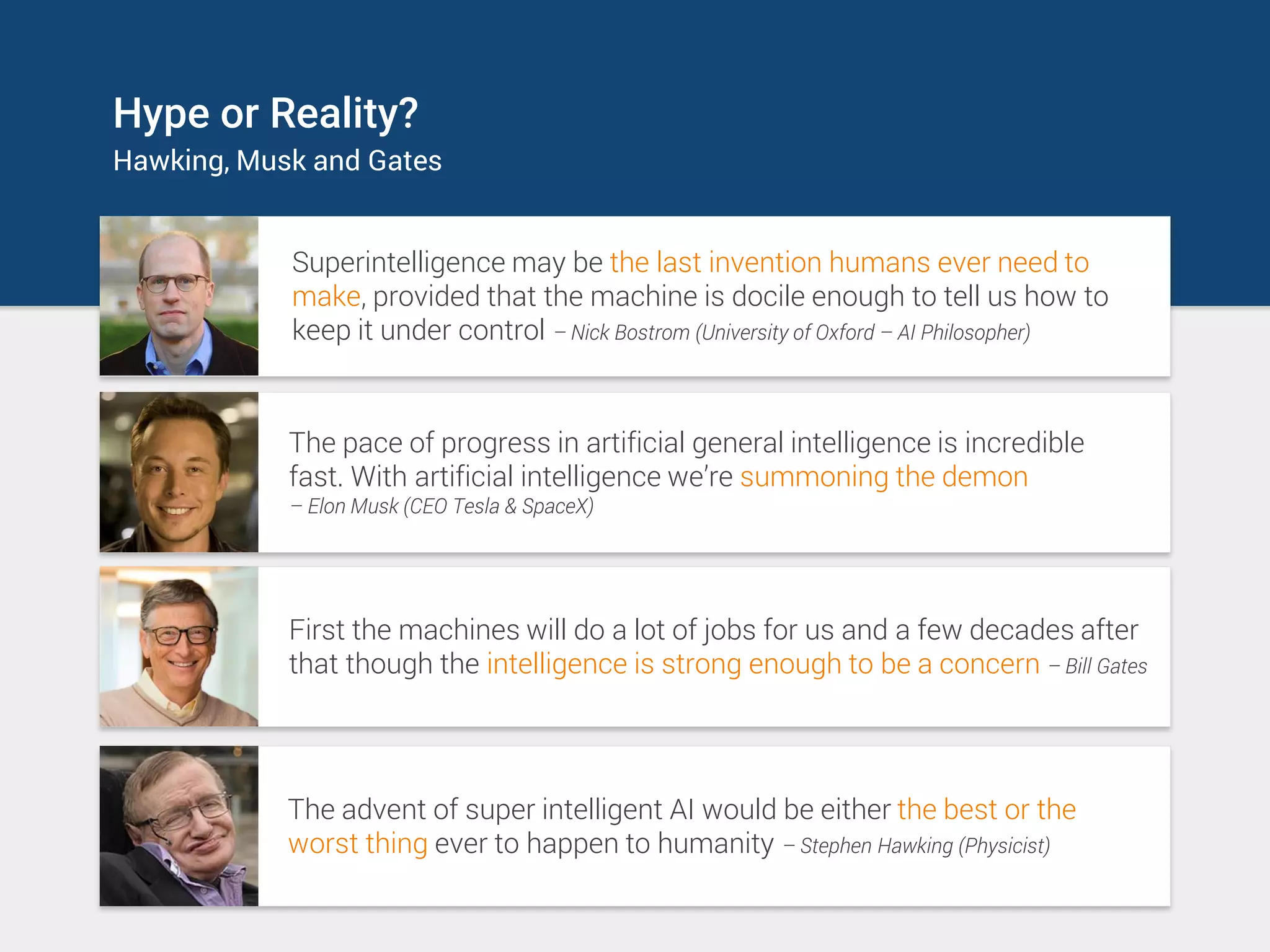 Hype or Reality?
Hawking, Musk and Gates

Superintelligence may be the last invention humans ever need to make, provided that the machine is docile enough to tell us how to keep it under control – Nick Bostrom (University of Oxford – AI Philosopher)

The pace of progress in artificial general intelligence is incredible fast. With artificial intelligence we're summoning the demon – Elon Musk (CEO Tesla & SpaceX)

First the machines will do a lot of jobs for us and a few decades after that though the intelligence is strong enough to be a concern – Bill Gates

The advent of super intelligent AI would be either the best or the worst thing ever to happen to humanity – Stephen Hawking (Physicist)